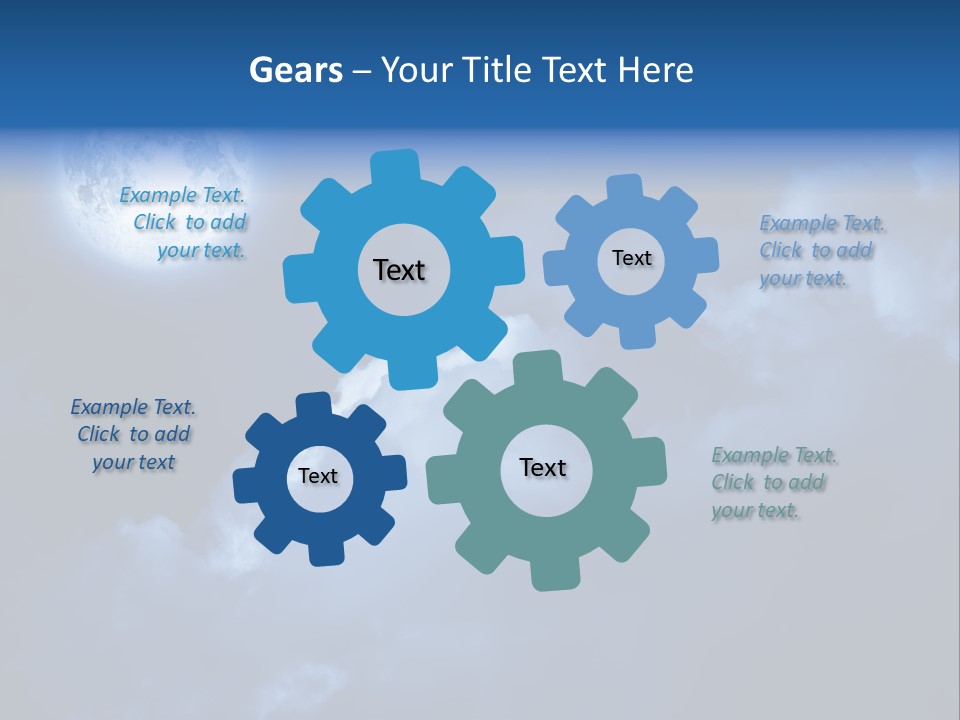 Gears – Your Title Text Here

Example Text. Click to add your text.

Text

Text

Example Text. Click to add your text.

Example Text. Click to add your text

Text

Text

Example Text. Click to add your text.